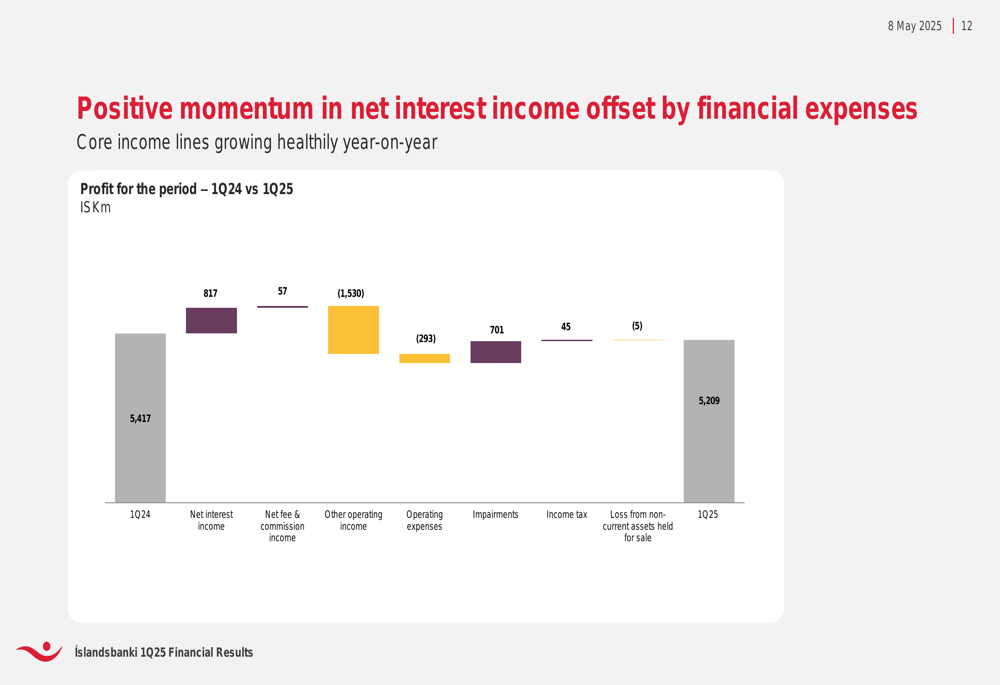 8 May 2025 | 12

Positive momentum in net interest income offset by financial expenses

Core income lines growing healthily year-on-year

Profit for the period – 1Q24 vs 1Q25
ISKm

5,417
817
57
(1,530)
(293)
701
45
(5)
5,209

1Q24
Net interest income
Net fee & commission income
Other operating income
Operating expenses
Impairments
Income tax
Loss from non-current assets held for sale
1Q25

Íslandsbanki 1Q25 Financial Results